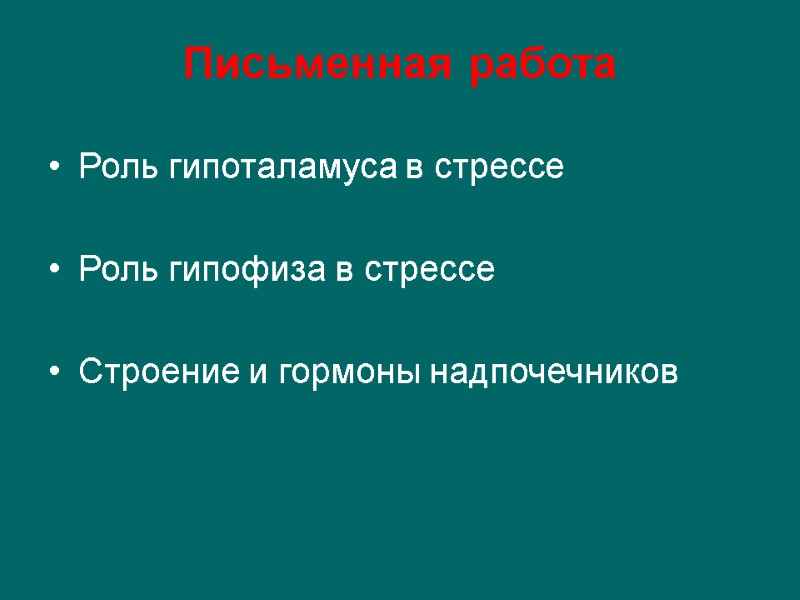 Письменная работа

• Роль гипоталамуса в стрессе

• Роль гипофиза в стрессе

• Строение и гормоны надпочечников